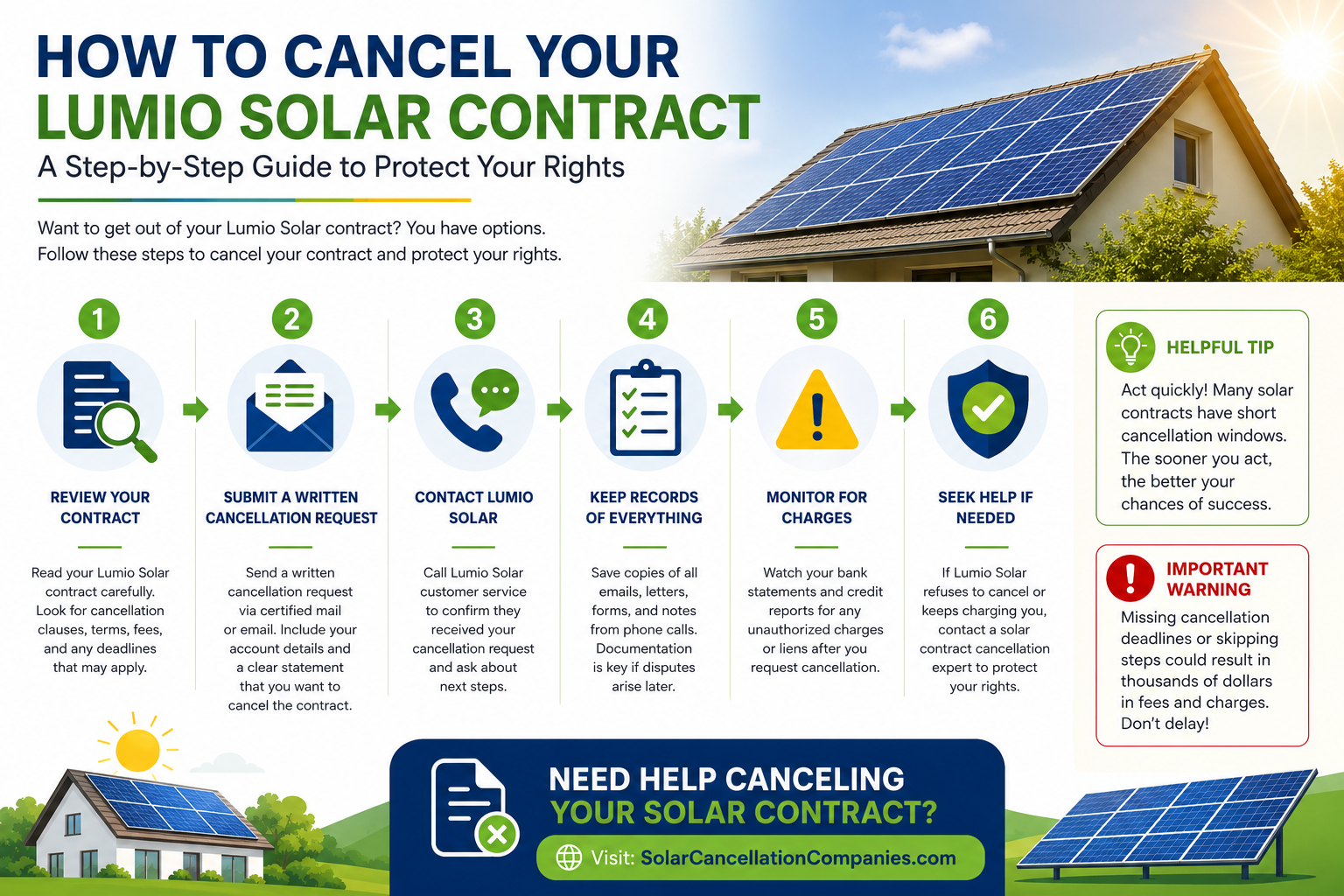 HOW TO CANCEL YOUR LUMIO SOLAR CONTRACT

A Step-by-Step Guide to Protect Your Rights

Want to get out of your Lumio Solar contract? You have options. Follow these steps to cancel your contract and protect your rights.

1

REVIEW YOUR CONTRACT

Read your Lumio Solar contract carefully. Look for cancellation clauses, terms, fees, and any deadlines that may apply.

2

SUBMIT A WRITTEN CANCELLATION REQUEST

Send a written cancellation request via certified mail or email. Include your account details and a clear statement that you want to cancel the contract.

3

CONTACT LUMIO SOLAR

Call Lumio Solar customer service to confirm they received your cancellation request and ask about next steps.

4

KEEP RECORDS OF EVERYTHING

Save copies of all emails, letters, forms, and notes from phone calls. Documentation is key if disputes arise later.

5

MONITOR FOR CHARGES

Watch your bank statements and credit reports for any unauthorized charges or liens after you request cancellation.

6

SEEK HELP IF NEEDED

If Lumio Solar refuses to cancel or keeps charging you, contact a solar contract cancellation expert to protect your rights.

HELPFUL TIP

Act quickly! Many solar contracts have short cancellation windows. The sooner you act, the better your chances of success.

IMPORTANT WARNING

Missing cancellation deadlines or skipping steps could result in thousands of dollars in fees and charges. Don't delay!

NEED HELP CANCELING YOUR SOLAR CONTRACT?

Visit: SolarCancellationCompanies.com